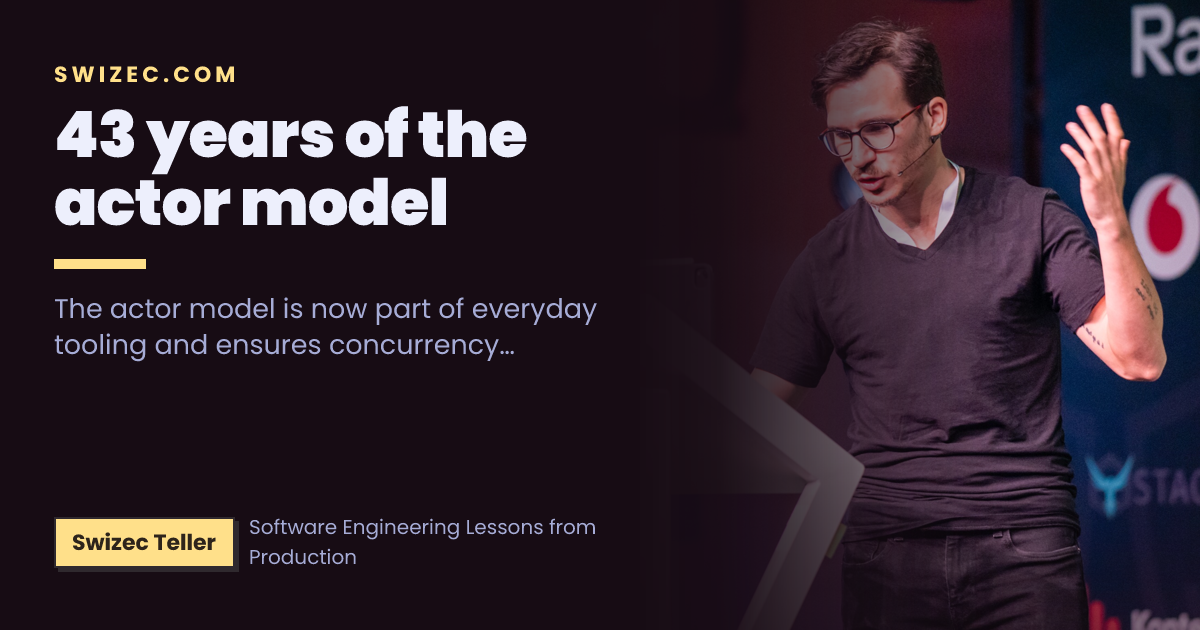 SWIZEC.COM

43 years of the actor model

The actor model is now part of everyday tooling and ensures concurrency...

Swizec Teller

Software Engineering Lessons from Production